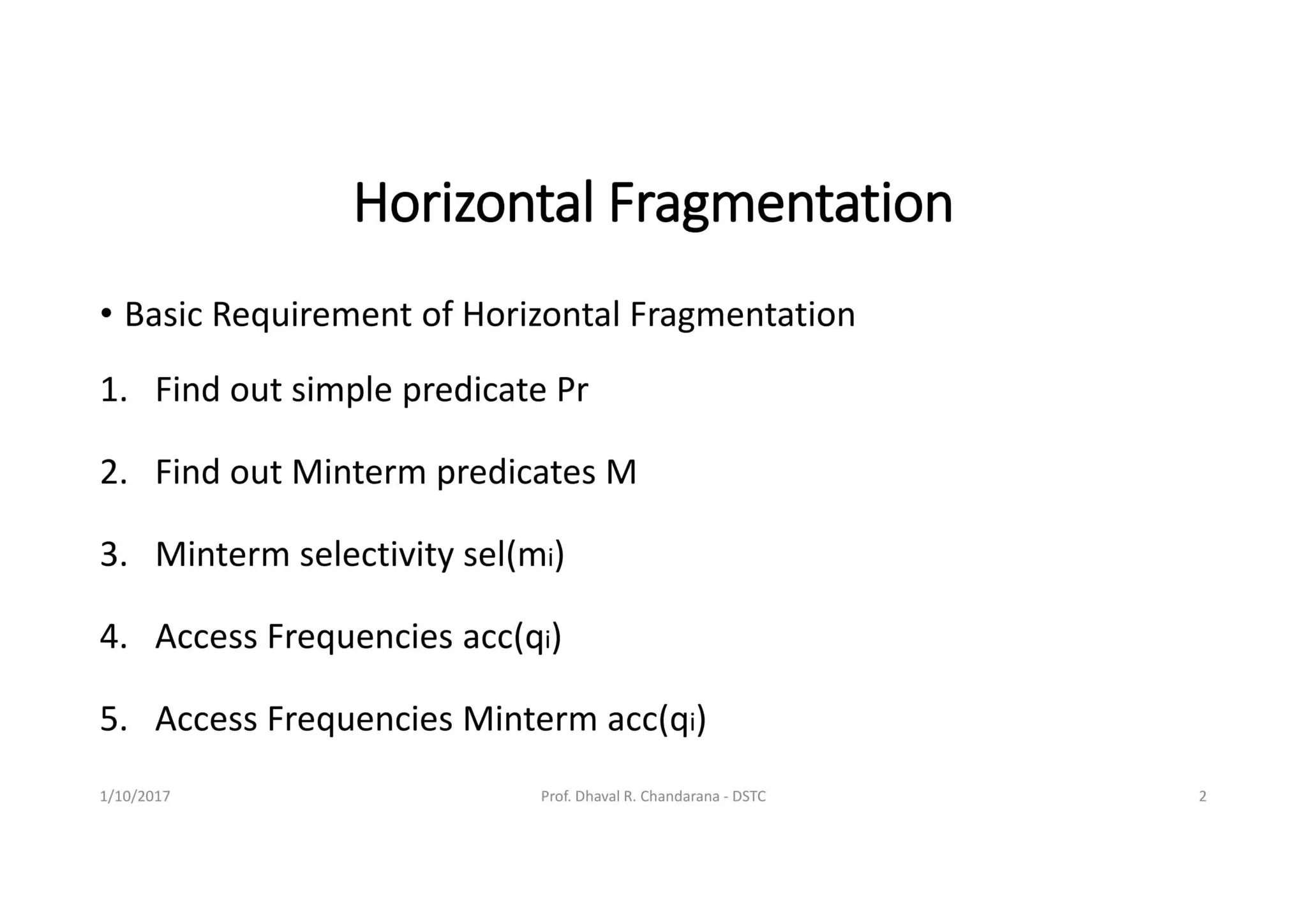 Horizontal Fragmentation

• Basic Requirement of Horizontal Fragmentation

1. Find out simple predicate Pr

2. Find out Minterm predicates M

3. Minterm selectivity sel($m_i$)

4. Access Frequencies acc($q_i$)

5. Access Frequencies Minterm acc($q_i$)

1/10/2017

Prof. Dhaval R. Chandarana - DSTC

2